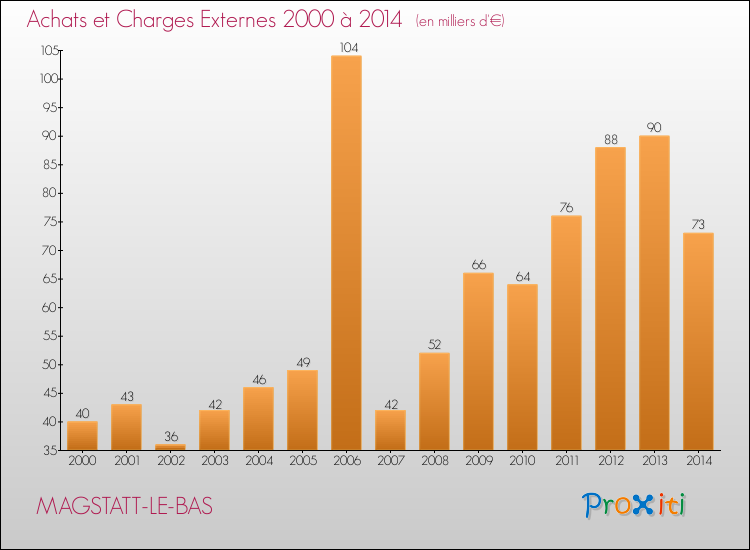 Achats et Charges Externes 2000 à 2014 (en milliers d'€)

105
100
95
90
85
80
75
70
65
60
55
50
45
40
35

40 43 36 42 46 49 104 42 52 66 64 76 88 90 73

2000 2001 2002 2003 2004 2005 2006 2007 2008 2009 2010 2011 2012 2013 2014

MAGSTATT-LE-BAS

Proxiti